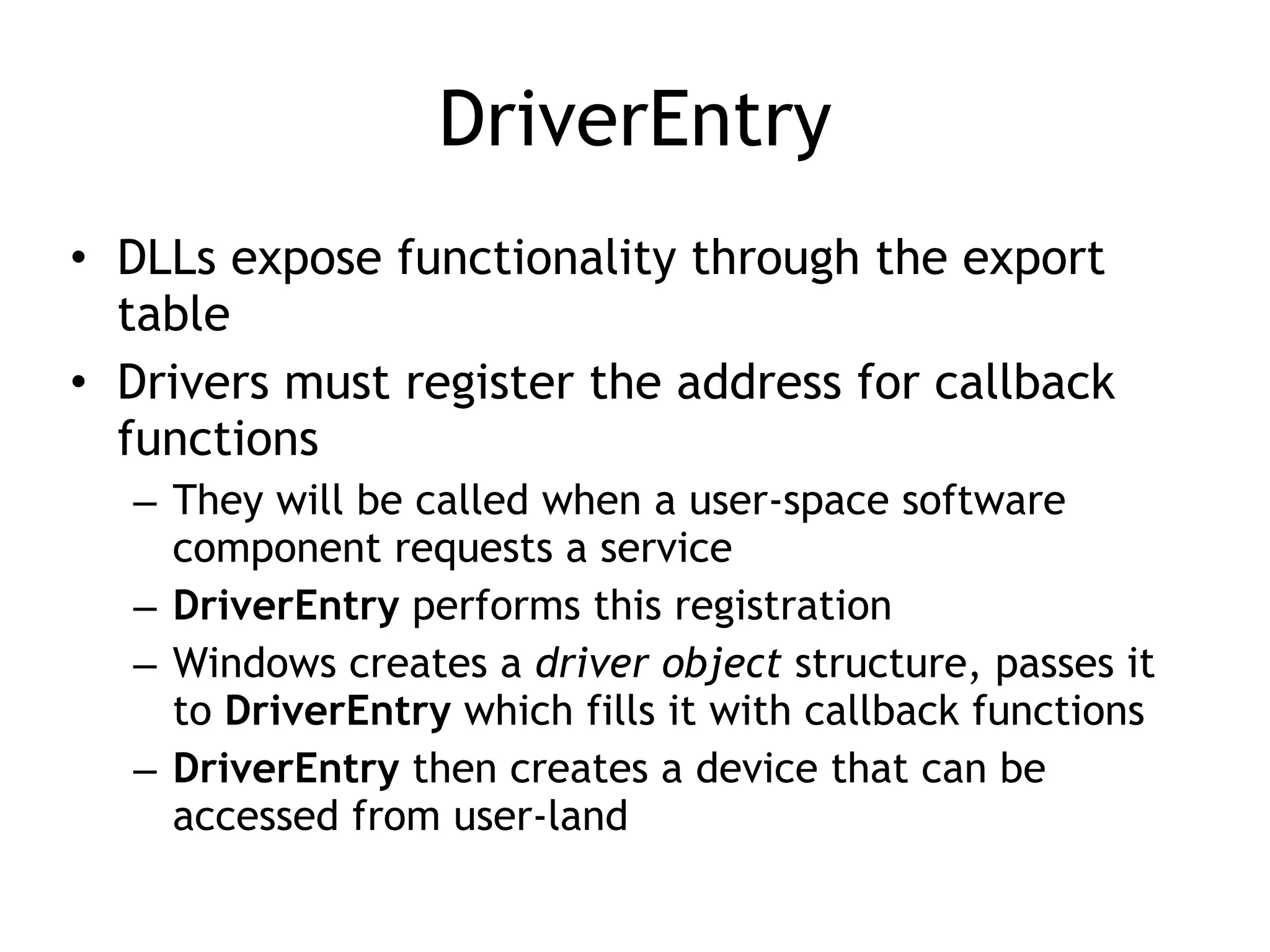 DriverEntry

• DLLs expose functionality through the export table

• Drivers must register the address for callback functions

– They will be called when a user-space software component requests a service

– DriverEntry performs this registration

– Windows creates a driver object structure, passes it to DriverEntry which fills it with callback functions

– DriverEntry then creates a device that can be accessed from user-land